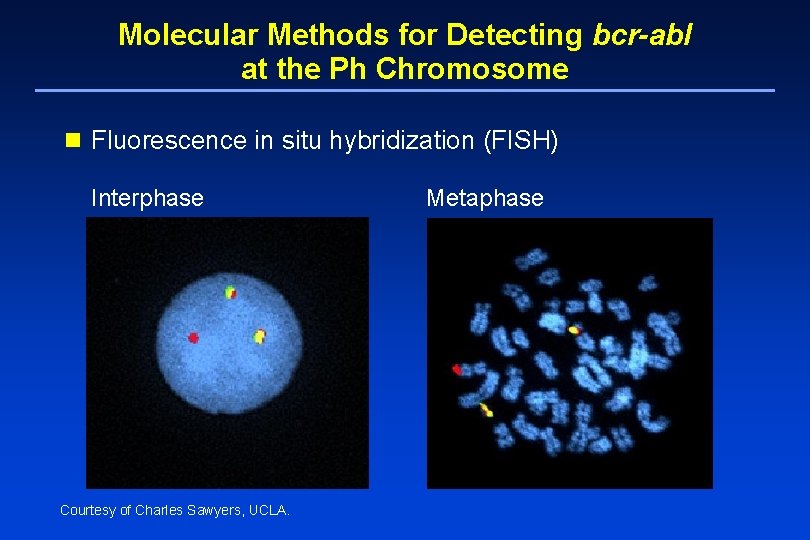 Molecular Methods for Detecting bcr-abl at the Ph Chromosome

Fluorescence in situ hybridization (FISH)

Interphase

Metaphase

Courtesy of Charles Sawyers, UCLA.